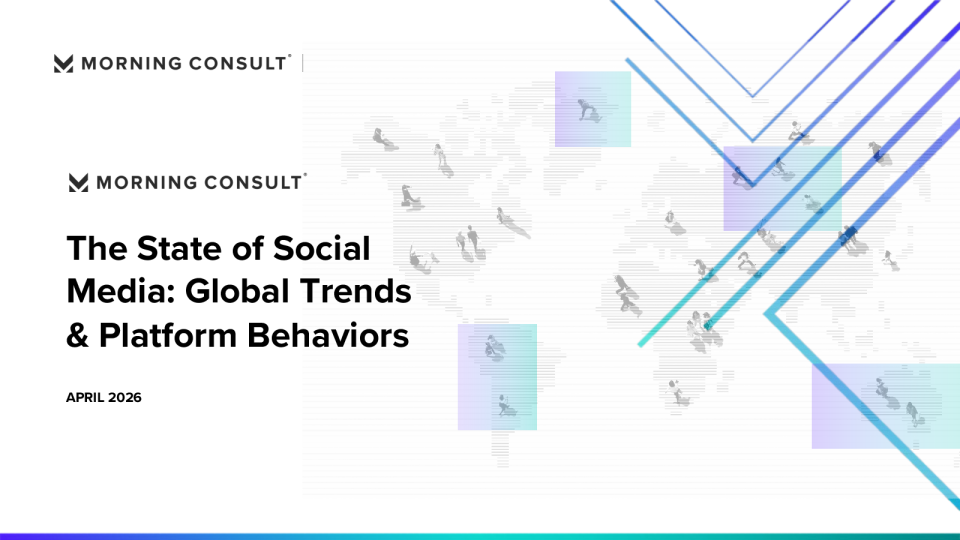 MORNING CONSULT®

MORNING CONSULT®

The State of Social Media: Global Trends & Platform Behaviors

APRIL 2026